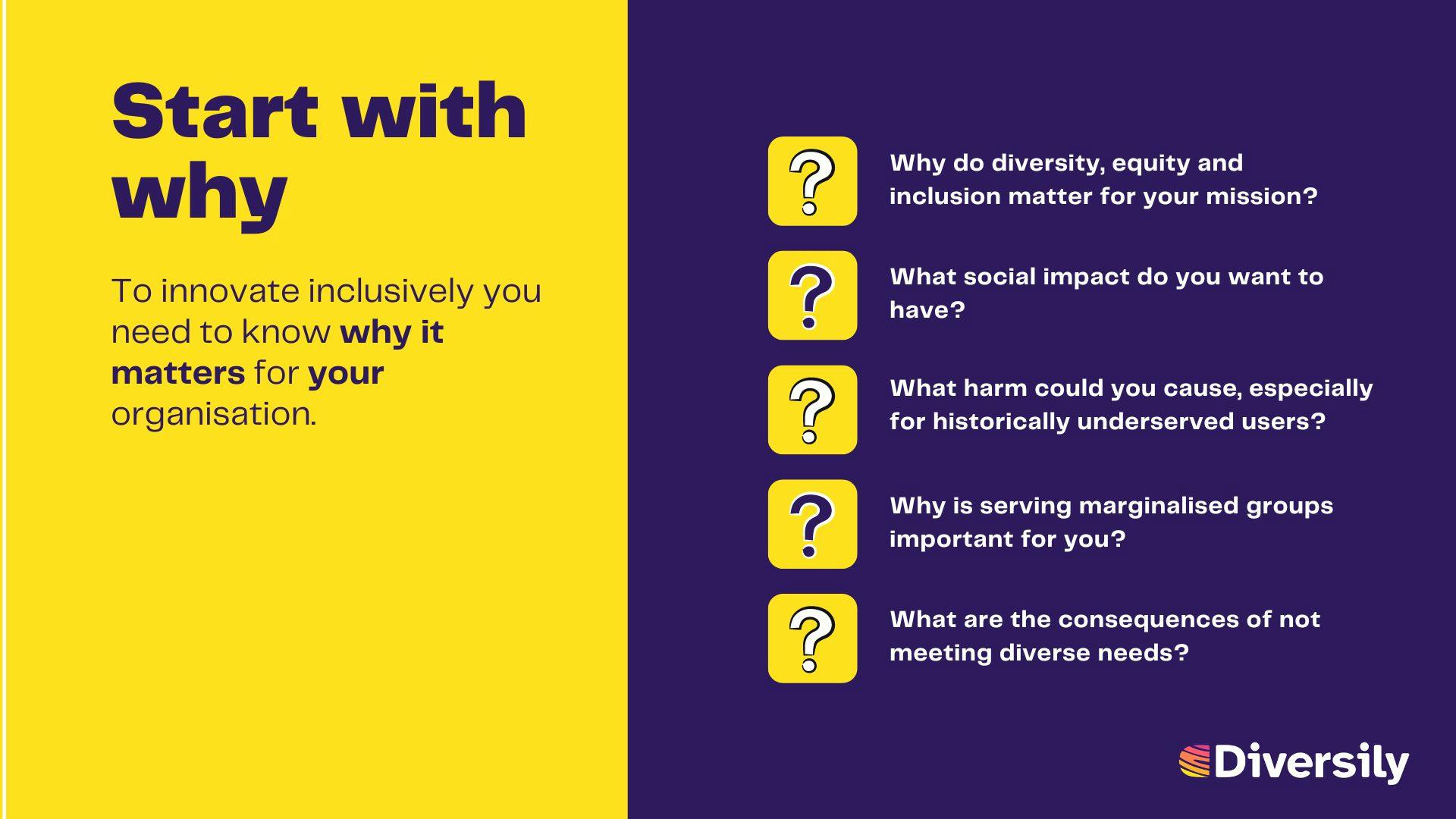 Start with why

To innovate inclusively you need to know why it matters for your organisation.

?

Why do diversity, equity and inclusion matter for your mission?

?

What social impact do you want to have?

?

What harm could you cause, especially for historically underserved users?

?

Why is serving marginalised groups important for you?

?

What are the consequences of not meeting diverse needs?

Diversily